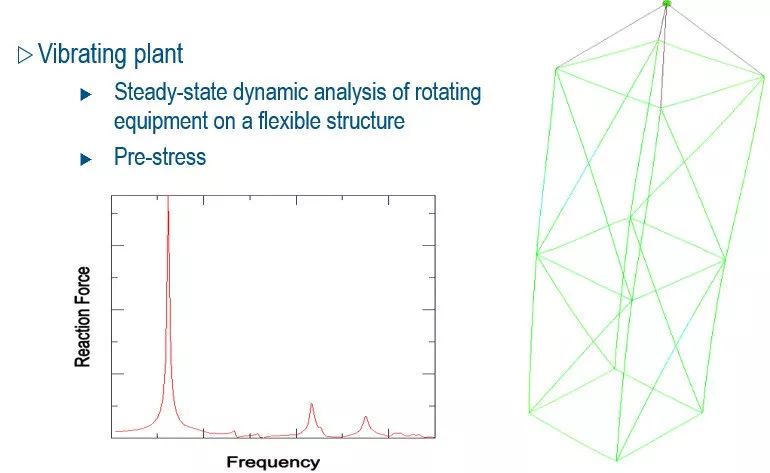 ▷ Vibrating plant

▸ Steady-state dynamic analysis of rotating equipment on a flexible structure

▸ Pre-stress

Reaction Force

Frequency